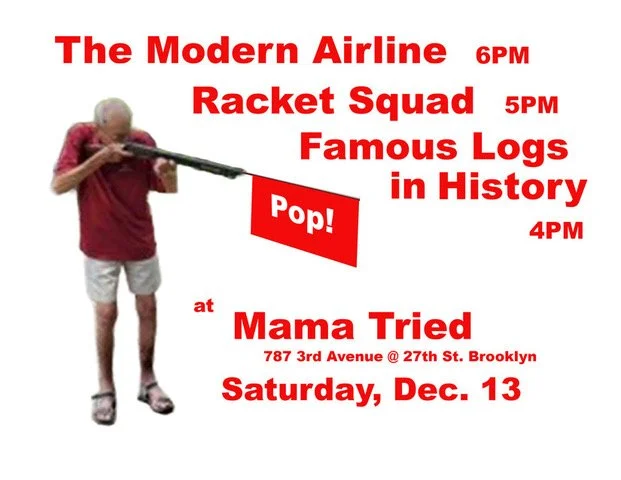 The Modern Airline 6PM

Racket Squad 5PM

Famous Logs in History 4PM

Pop!

at Mama Tried

787 3rd Avenue @ 27th St. Brooklyn

Saturday, Dec. 13